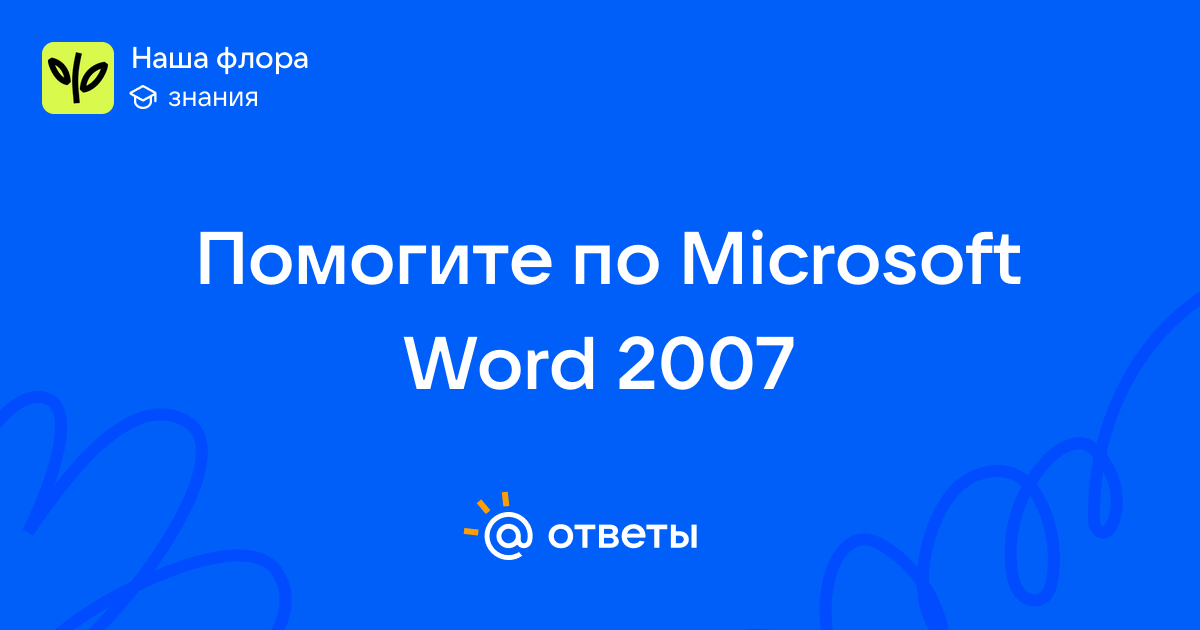 Наша флора
знания

Помогите по Microsoft Word 2007

@ ответы